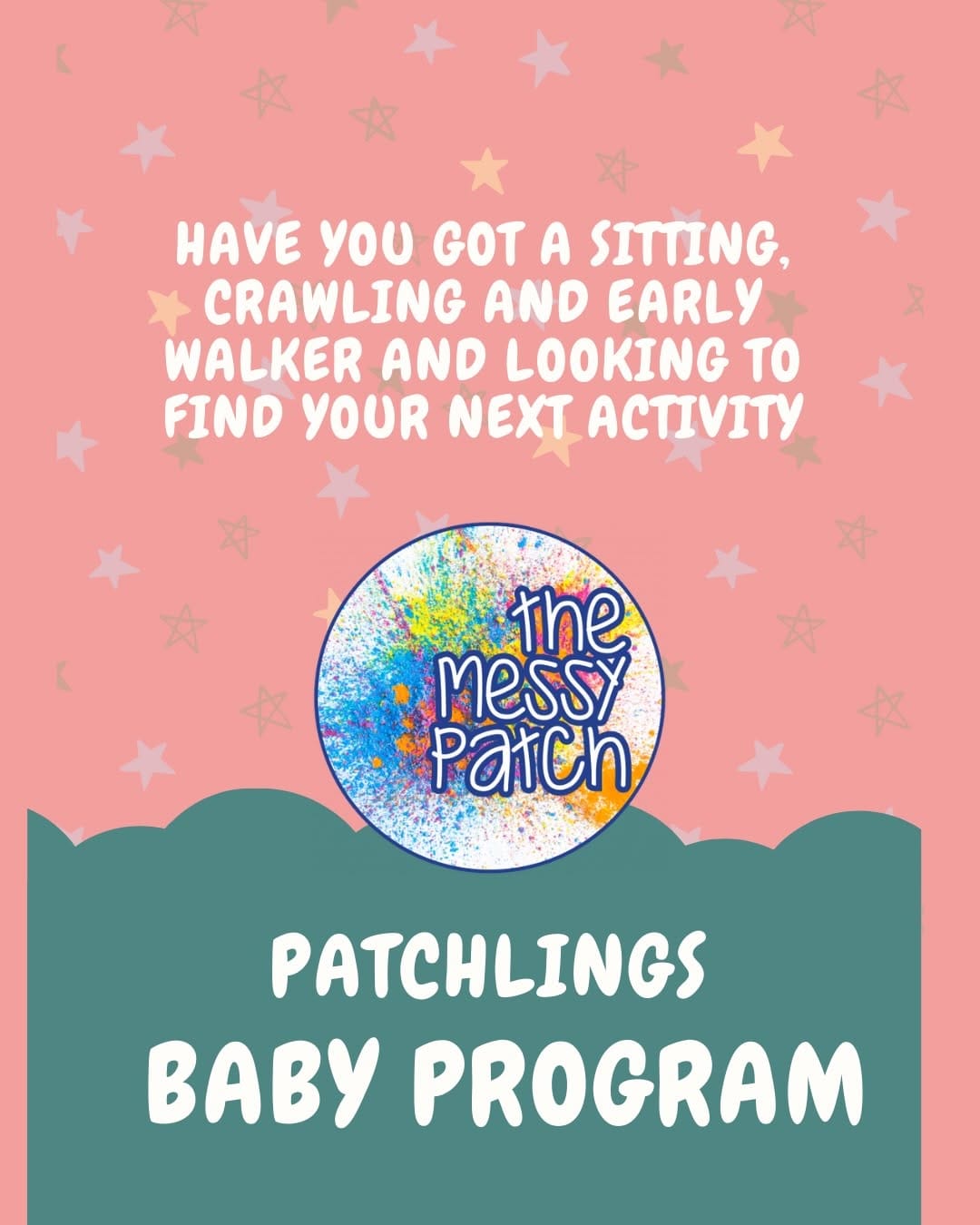 HAVE YOU GOT A SITTING, CRAWLING AND EARLY WALKER AND LOOKING TO FIND YOUR NEXT ACTIVITY

the messy patch

PATCHLINGS
BABY PROGRAM